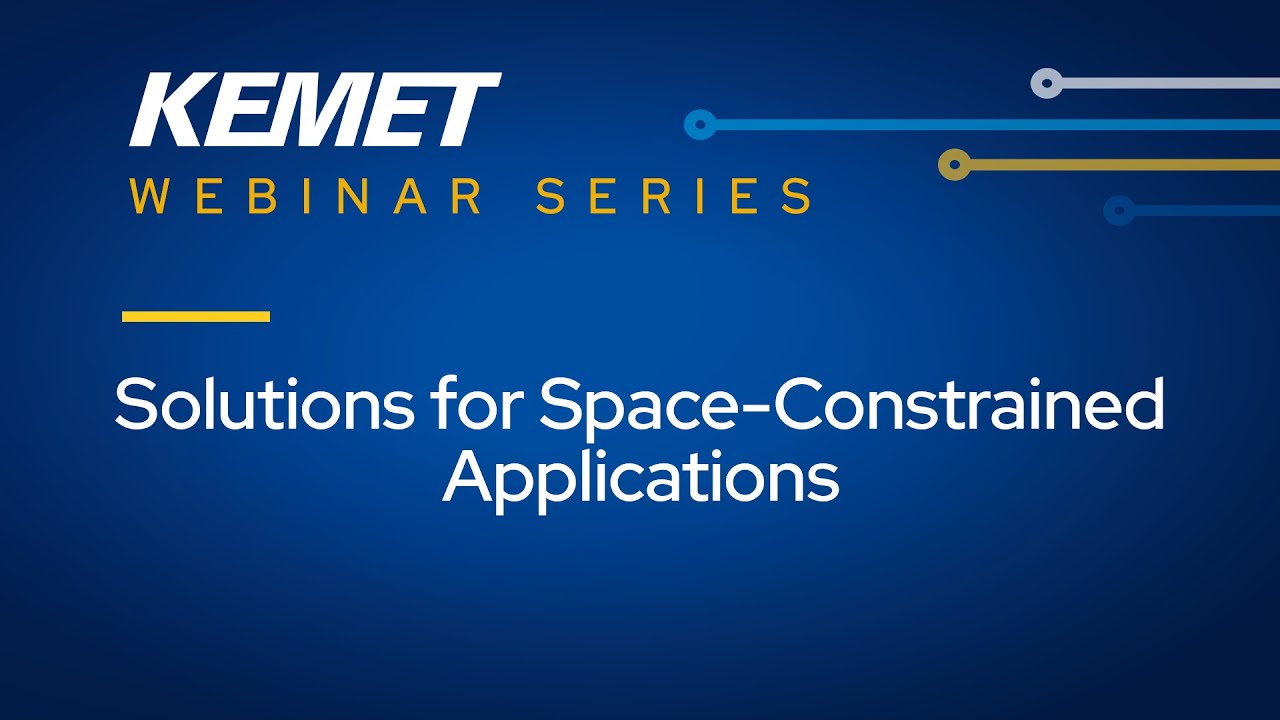 KEMET
WEBINAR SERIES

Solutions for Space-Constrained Applications